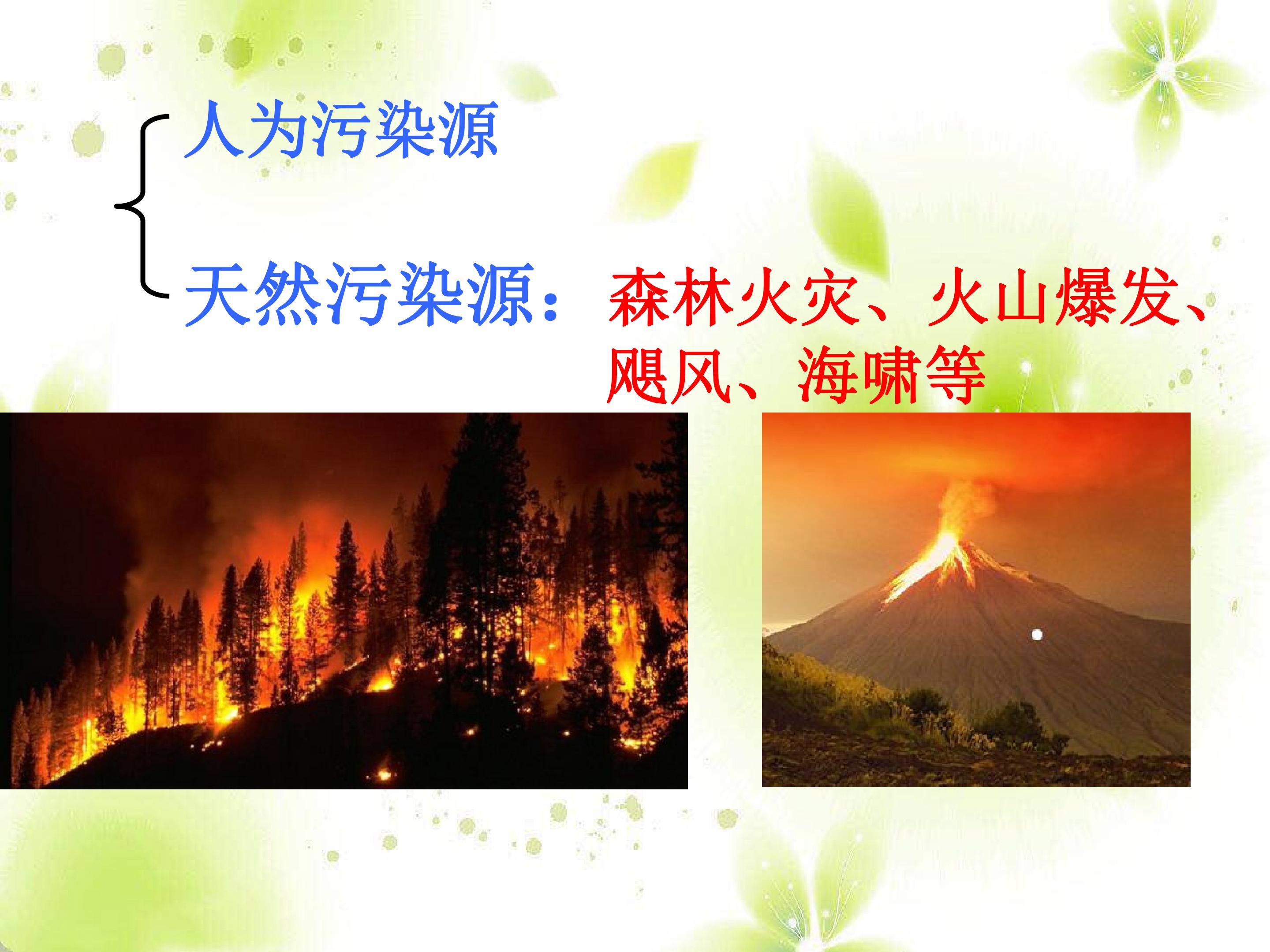 人为污染源

天然污染源：森林火灾、火山爆发、飓风、海啸等